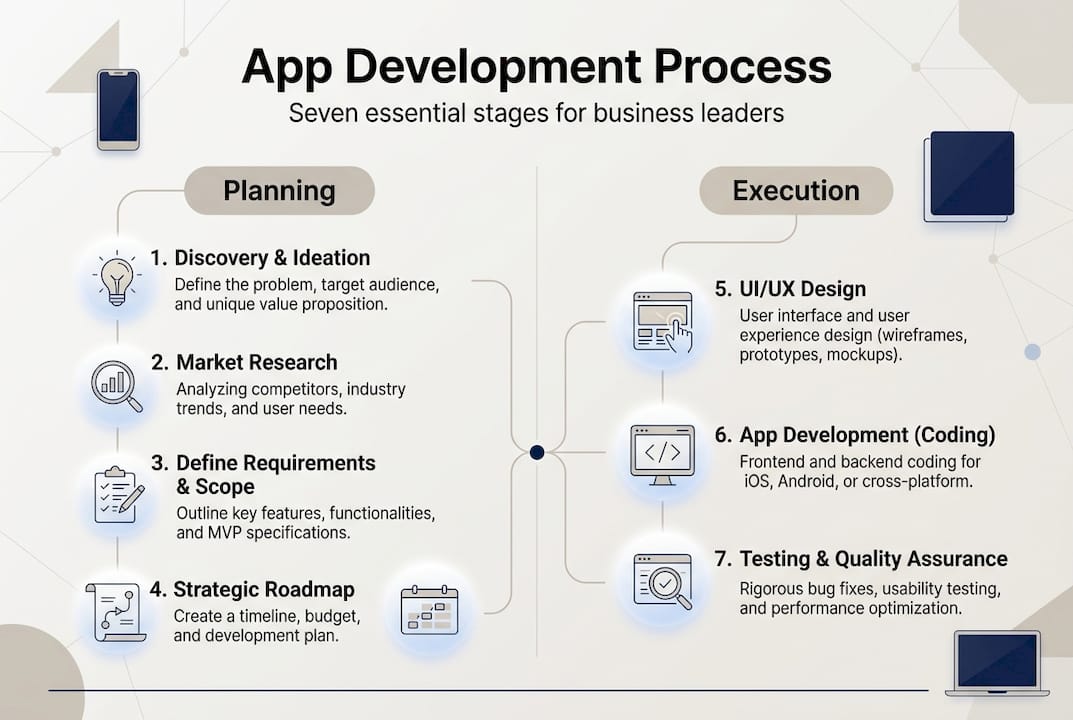 App Development Process

Seven essential stages for business leaders

Planning

1. Discovery & Ideation
Define the problem, target audience, and unique value proposition.

2. Market Research
Analyzing competitors, industry trends, and user needs.

3. Define Requirements & Scope
Outline key features, functionalities, and MVP specifications.

4. Strategic Roadmap
Create a timeline, budget, and development plan.

Execution

5. UI/UX Design
User interface and user experience design (wireframes, prototypes, mockups).

6. App Development (Coding)
Frontend and backend coding for iOS, Android, or cross-platform.

7. Testing & Quality Assurance
Rigorous bug fixes, usability testing, and performance optimization.